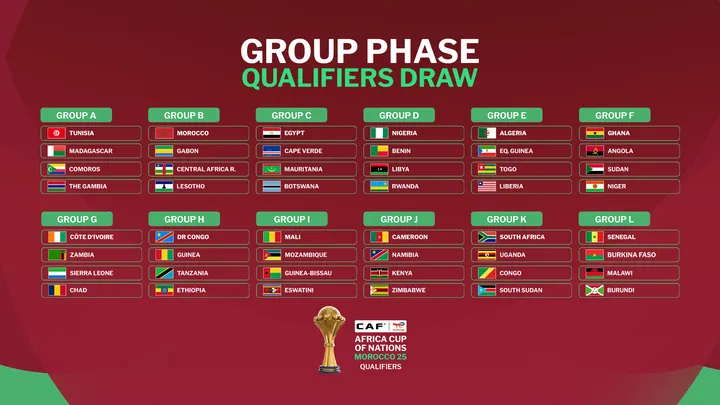 GROUP PHASE
QUALIFIERS DRAW

GROUP A
TUNISIA
MADAGASCAR
COMOROS
THE GAMBIA

GROUP B
MOROCCO
GABON
CENTRAL AFRICA R.
LESOTHO

GROUP C
EGYPT
CAPE VERDE
MAURITANIA
BOTSWANA

GROUP D
NIGERIA
BENIN
LIBYA
RWANDA

GROUP E
ALGERIA
EQ. GUINEA
TOGO
LIBERIA

GROUP F
GHANA
ANGOLA
SUDAN
NIGER

GROUP G
CÔTE D'IVOIRE
ZAMBIA
SIERRA LEONE
CHAD

GROUP H
DR CONGO
GUINEA
TANZANIA
ETHIOPIA

GROUP I
MALI
MOZAMBIQUE
GUINEA-BISSAU
ESWATINI

GROUP J
CAMEROON
NAMIBIA
KENYA
ZIMBABWE

GROUP K
SOUTH AFRICA
UGANDA
CONGO
SOUTH SUDAN

GROUP L
SENEGAL
BURKINA FASO
MALAWI
BURUNDI

CAF
AFRICA CUP OF NATIONS
MOROCCO 25
QUALIFIERS